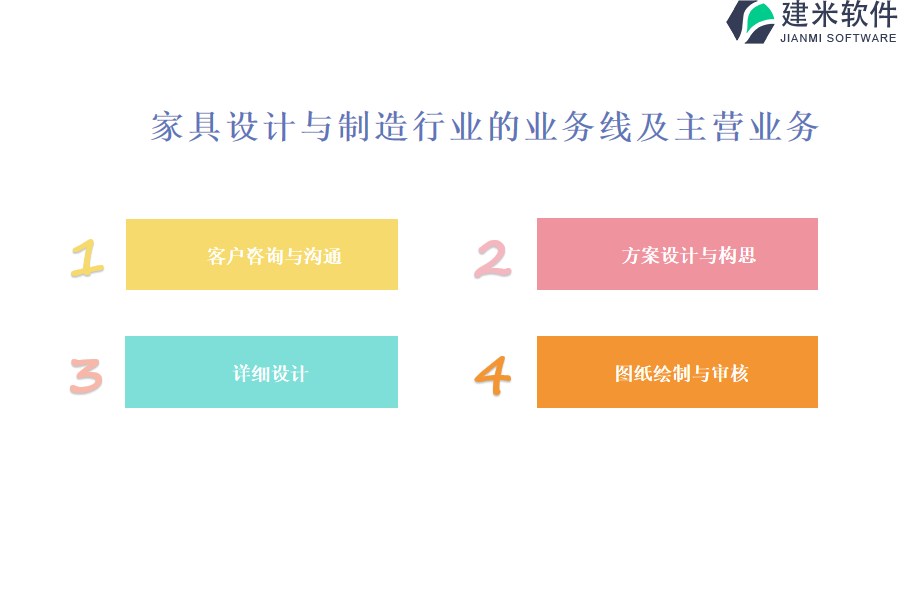 建米软件
JIANMI SOFTWARE

家具设计与制造行业的业务线及主营业务

1 客户咨询与沟通

2 方案设计与构思

3 详细设计

4 图纸绘制与审核